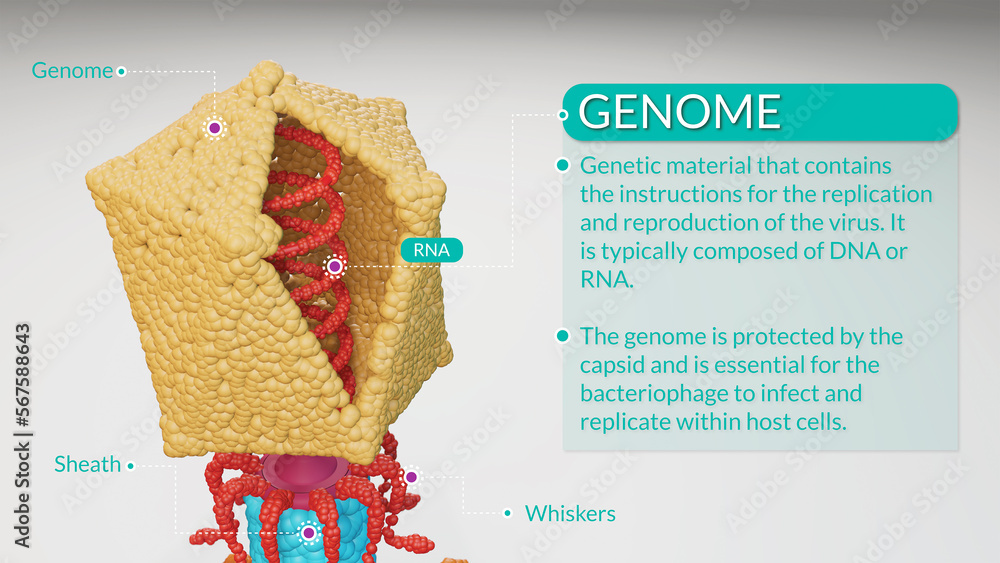 Genome

RNA

GENOME

Genetic material that contains the instructions for the replication and reproduction of the virus. It is typically composed of DNA or RNA.

The genome is protected by the capsid and is essential for the bacteriophage to infect and replicate within host cells.

Sheath

Whiskers

Adobe Stock | #567588643